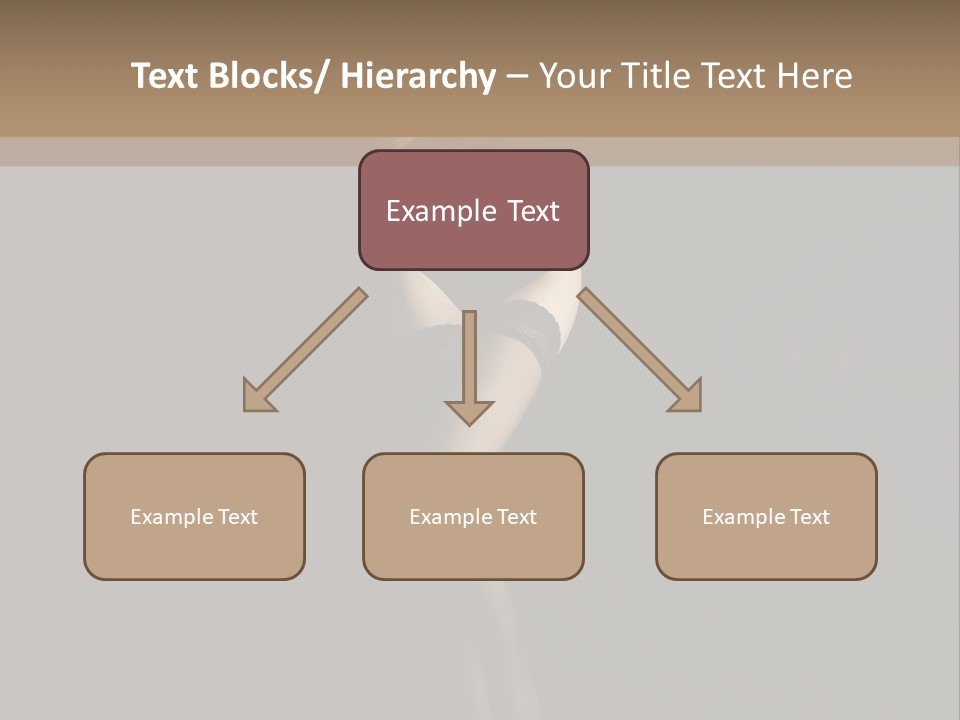 Text Blocks/ Hierarchy – Your Title Text Here

Example Text

Example Text

Example Text

Example Text